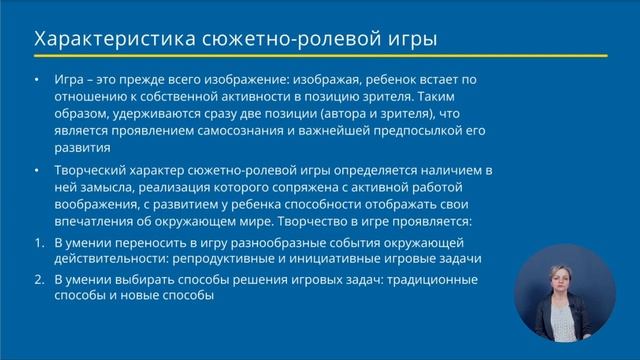 Характеристика сюжетно-ролевой игры

• Игра – это прежде всего изображение: изображая, ребенок встает по отношению к собственной активности в позицию зрителя. Таким образом, удерживаются сразу две позиции (автора и зрителя), что является проявлением самосознания и важнейшей предпосылкой его развития

• Творческий характер сюжетно-ролевой игры определяется наличием в ней замысла, реализация которого сопряжена с активной работой воображения, с развитием у ребенка способности отображать свои впечатления об окружающем мире. Творчество в игре проявляется:

1. В умении переносить в игру разнообразные события окружающей действительности: репродуктивные и инициативные игровые задачи

2. В умении выбирать способы решения игровых задач: традиционные способы и новые способы